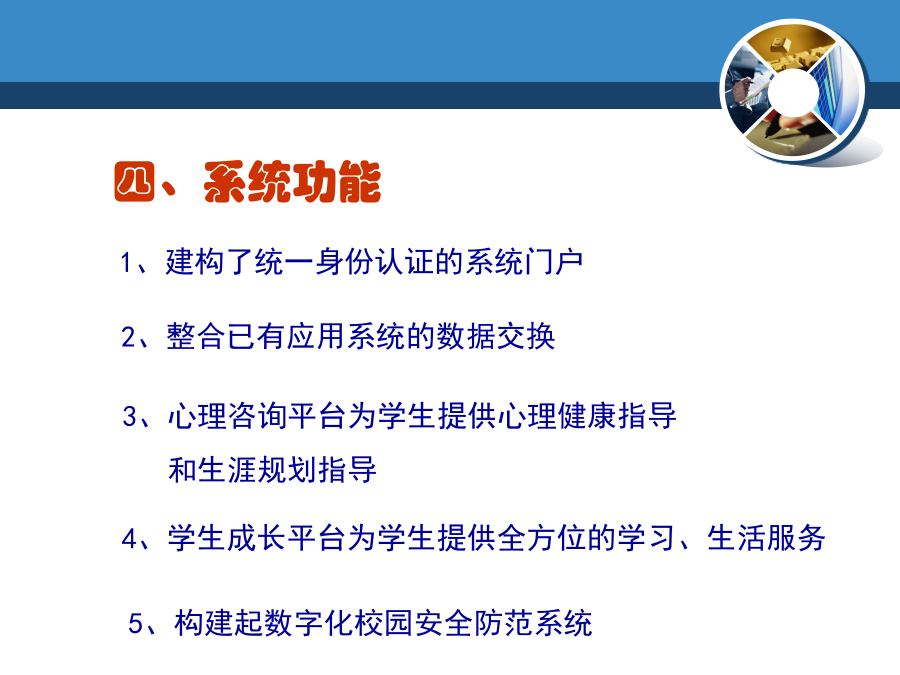 四、系统功能

1、建构了统一身份认证的系统门户

2、整合已有应用系统的数据交换

3、心理咨询平台为学生提供心理健康指导和生涯规划指导

4、学生成长平台为学生提供全方位的学习、生活服务

5、构建起数字化校园安全防范系统